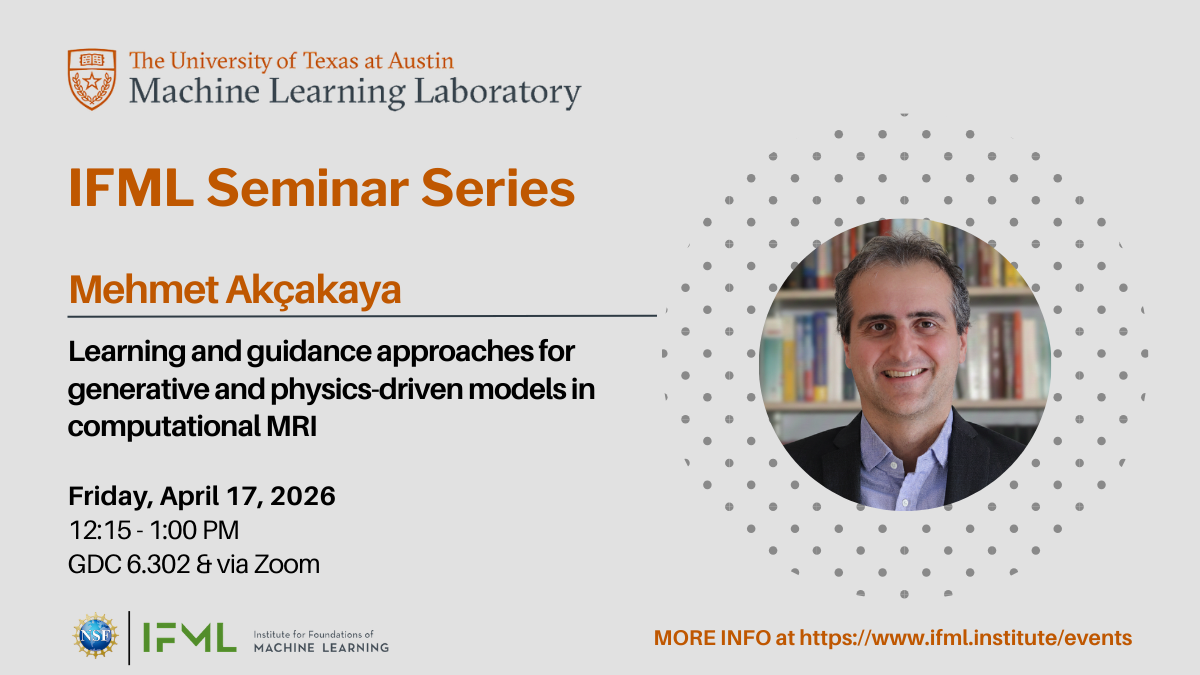 The University of Texas at Austin
Machine Learning Laboratory

IFML Seminar Series

Mehmet Akçakaya

Learning and guidance approaches for generative and physics-driven models in computational MRI

Friday, April 17, 2026
12:15 - 1:00 PM
GDC 6.302 & via Zoom

NSF

IFML Institute for Foundations of MACHINE LEARNING

MORE INFO at https://www.ifml.institute/events